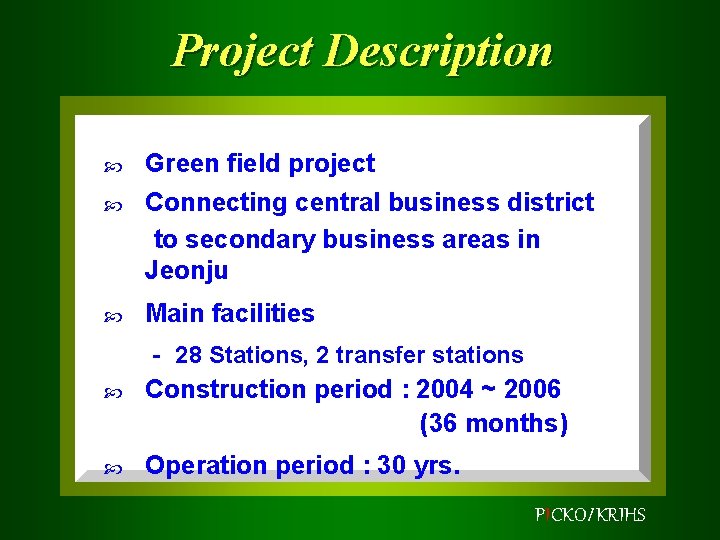 Project Description

Green field project

Connecting central business district to secondary business areas in Jeonju

Main facilities

- 28 Stations, 2 transfer stations

Construction period : 2004 ~ 2006 (36 months)

Operation period : 30 yrs.

PICKO/KRIHS